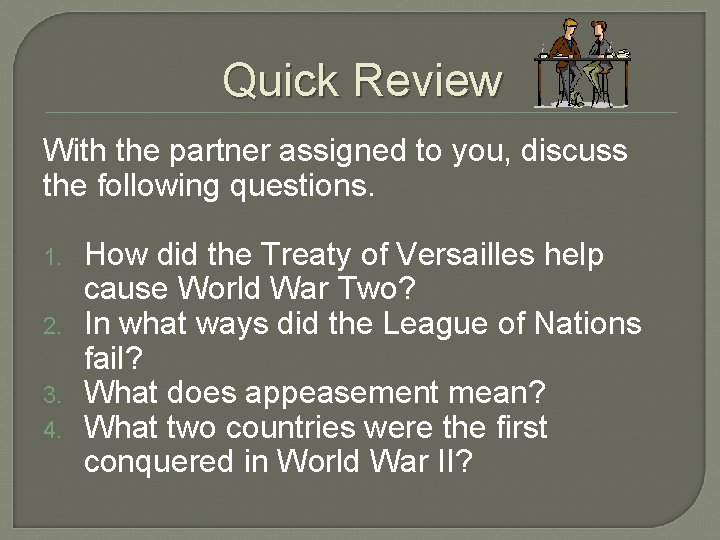 Quick Review

With the partner assigned to you, discuss the following questions.

1. How did the Treaty of Versailles help cause World War Two?
2. In what ways did the League of Nations fail?
3. What does appeasement mean?
4. What two countries were the first conquered in World War II?